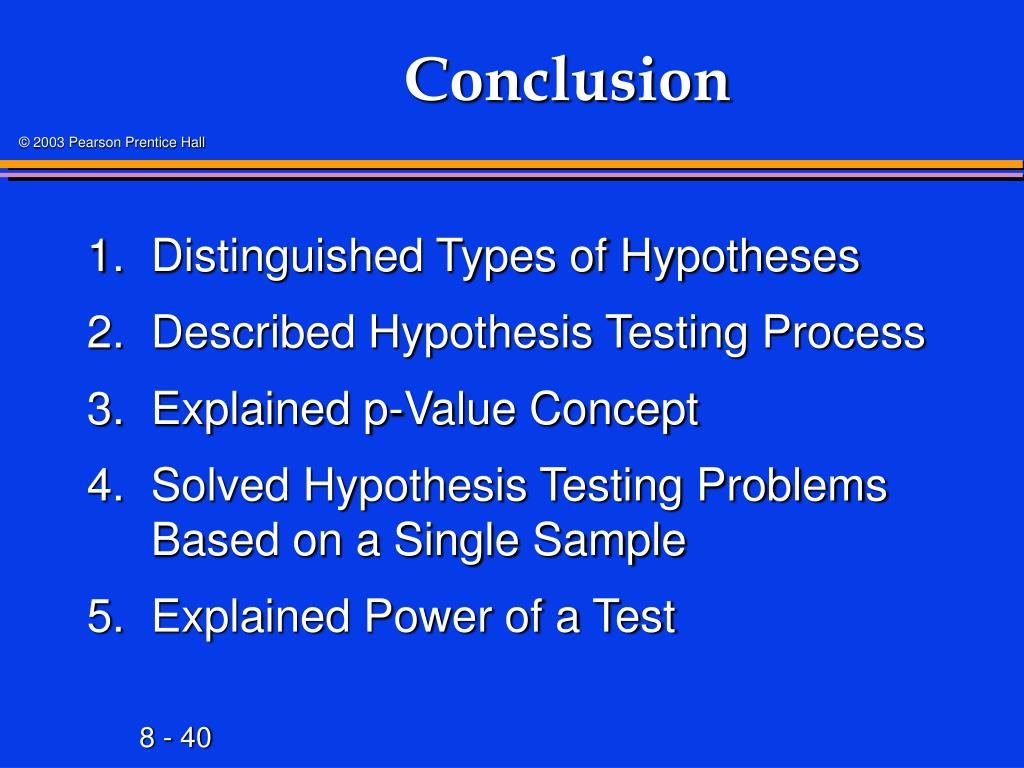 Conclusion

© 2003 Pearson Prentice Hall

1. Distinguished Types of Hypotheses
2. Described Hypothesis Testing Process
3. Explained p-Value Concept
4. Solved Hypothesis Testing Problems Based on a Single Sample
5. Explained Power of a Test

8 - 40